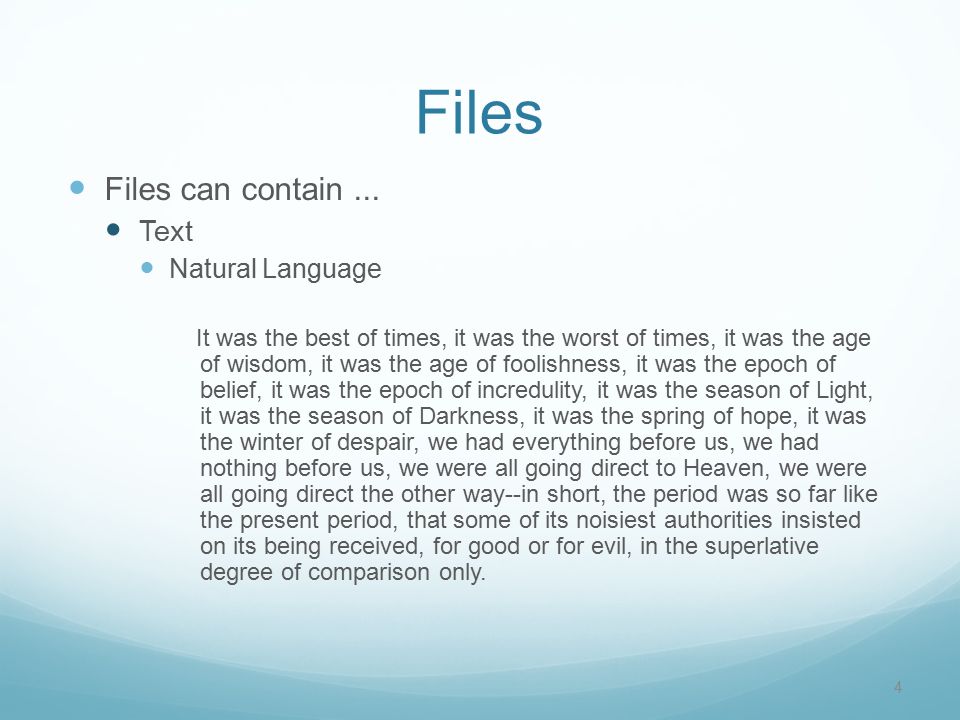 Files

Files can contain ...

Text

Natural Language

It was the best of times, it was the worst of times, it was the age of wisdom, it was the age of foolishness, it was the epoch of belief, it was the epoch of incredulity, it was the season of Light, it was the season of Darkness, it was the spring of hope, it was the winter of despair, we had everything before us, we had nothing before us, we were all going direct to Heaven, we were all going direct the other way--in short, the period was so far like the present period, that some of its noisiest authorities insisted on its being received, for good or for evil, in the superlative degree of comparison only.

4